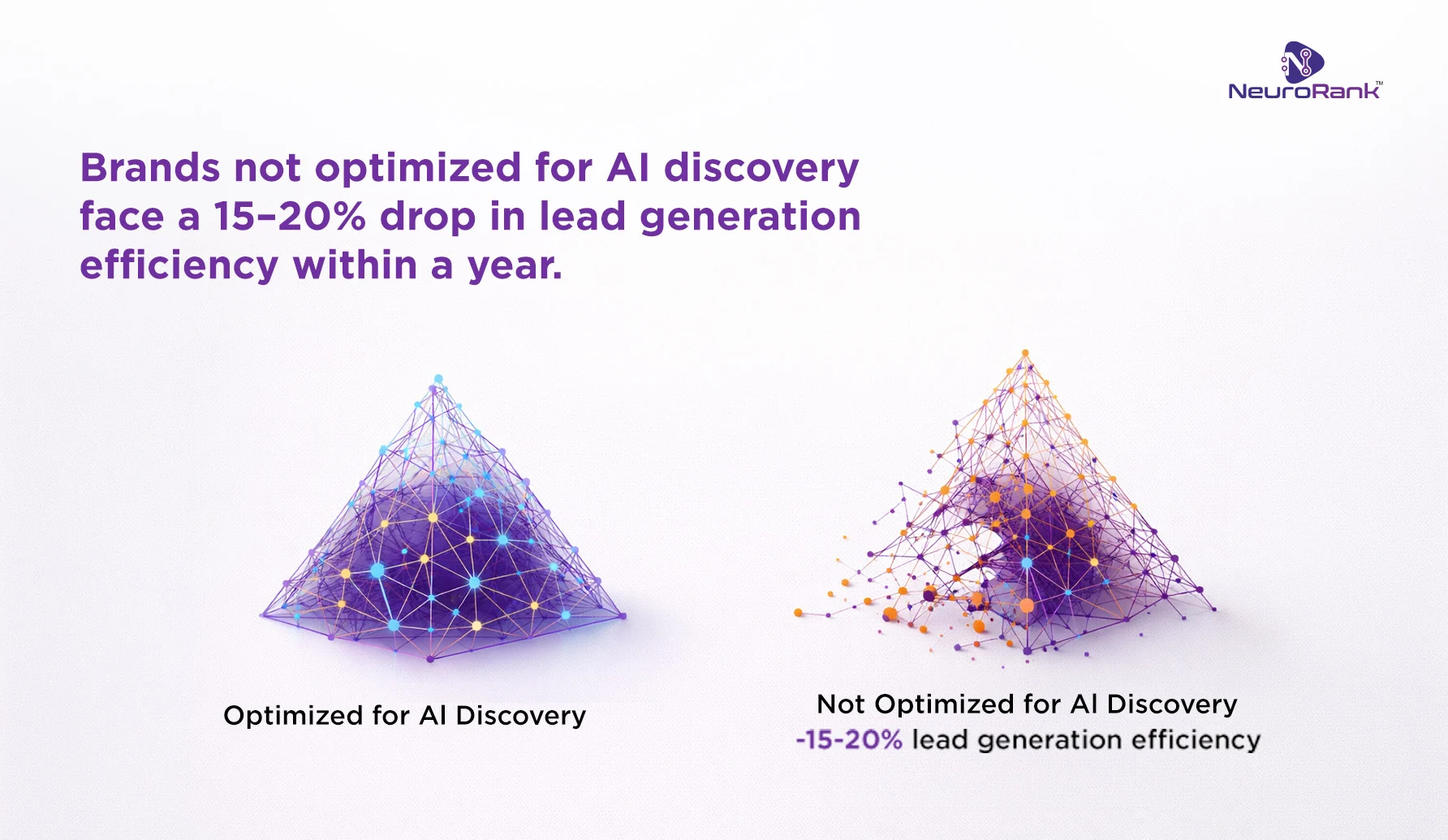 NeuroRank™

Brands not optimized for AI discovery face a 15–20% drop in lead generation efficiency within a year.

Optimized for AI Discovery

Not Optimized for AI Discovery
-15-20% lead generation efficiency